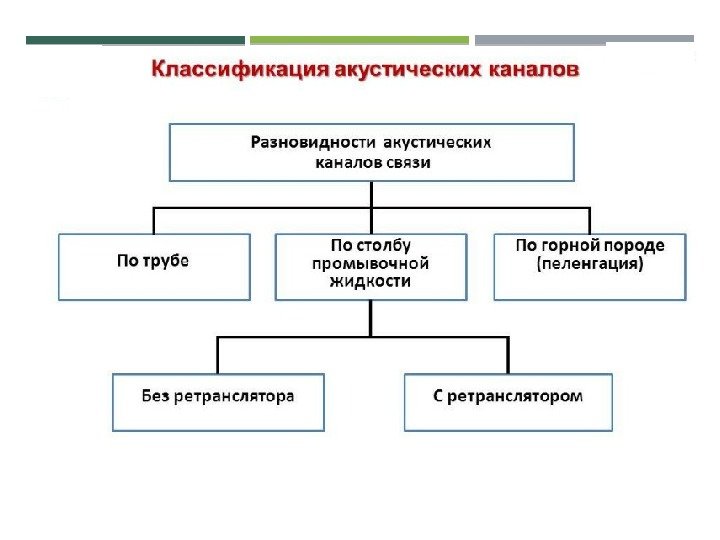 Классификация акустических каналов

Разновидности акустических каналов связи

По трубе

По столбу промывочной жидкости

По горной породе (пеленгация)

Без ретранслятора

С ретранслятором